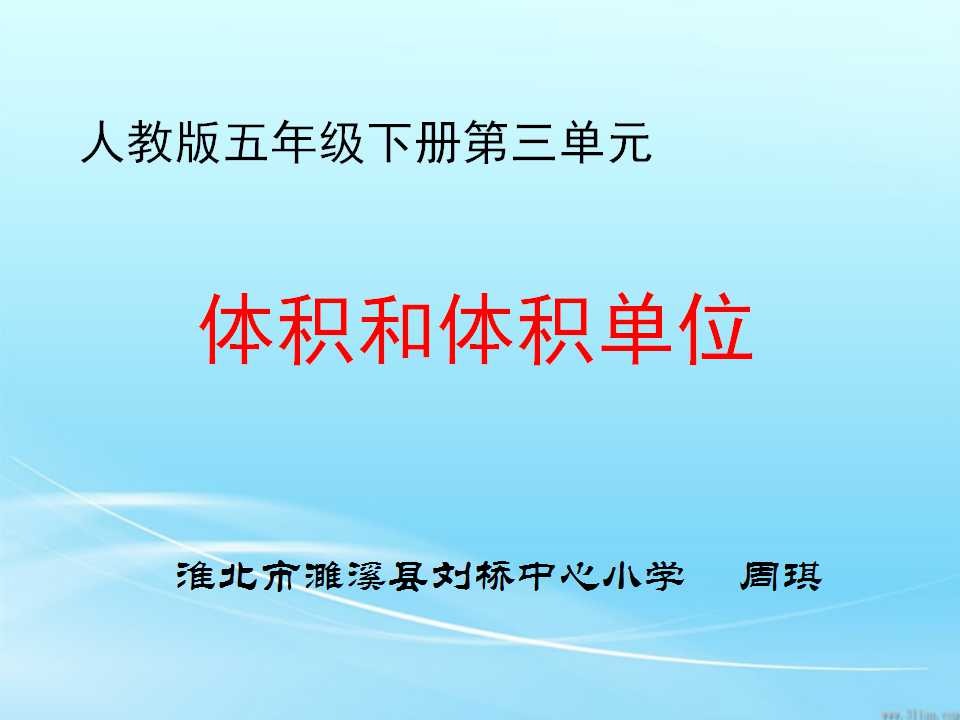 人教版五年级下册第三单元

体积和体积单位

淮北市濉溪县刘桥中心小学 周琪